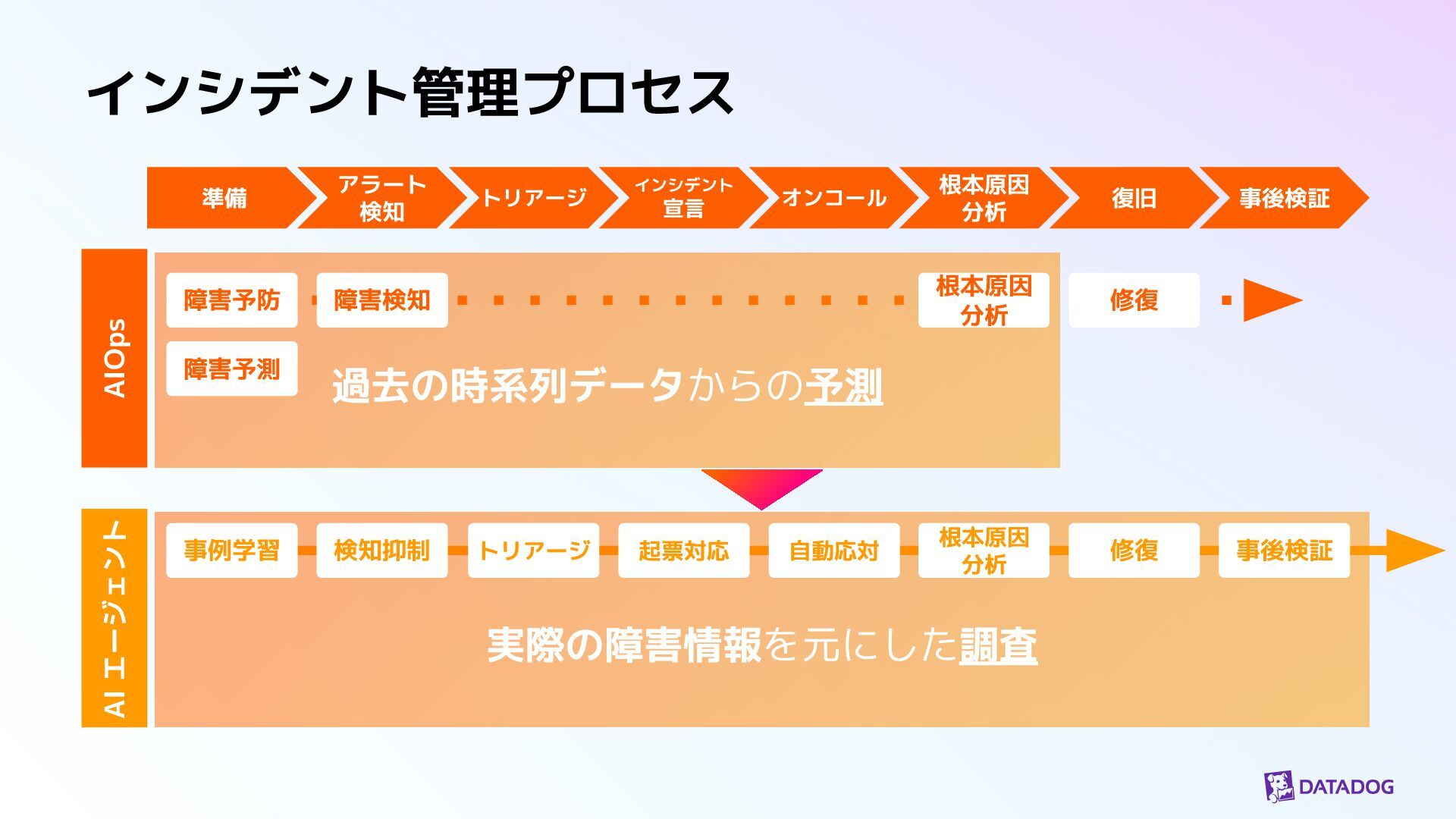 インシデント管理プロセス

準備
アラート検知
トリアージ
インシデント宣言
オンコール
根本原因分析
復旧
事後検証

AIOps

障害予防
障害検知
根本原因分析
修復
障害予測

過去の時系列データからの予測

AI エージェント

事例学習
検知抑制
トリアージ
起票対応
自動応対
根本原因分析
修復
事後検証

実際の障害情報を元にした調査

DATADOG